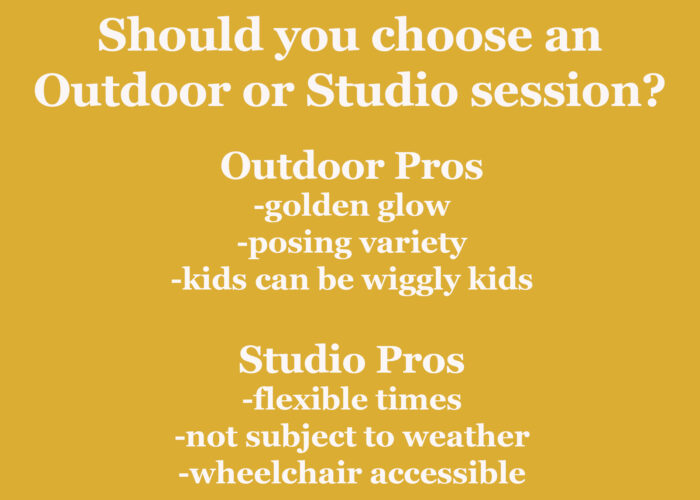 Should you choose an Outdoor or Studio session?

Outdoor Pros
-golden glow
-posing variety
-kids can be wiggly kids

Studio Pros
-flexible times
-not subject to weather
-wheelchair accessible